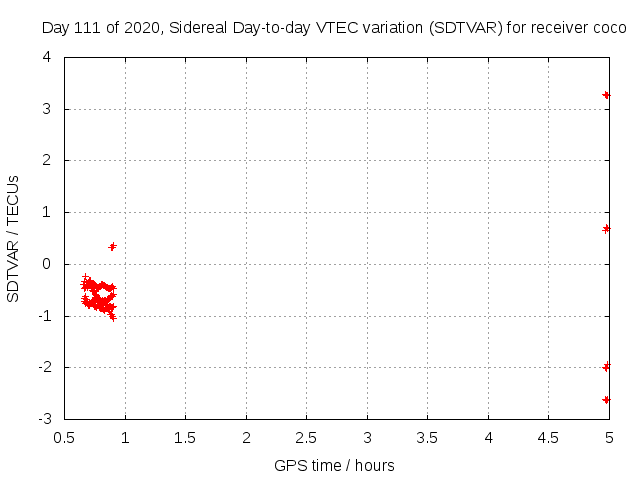 Day 111 of 2020, Sidereal Day-to-day VTEC variation (SDTVAR) for receiver coco

SDTVAR / TECUs

4
3
2
1
0
-1
-2
-3

0.5
1
1.5
2
2.5
3
3.5
4
4.5
5

GPS time / hours